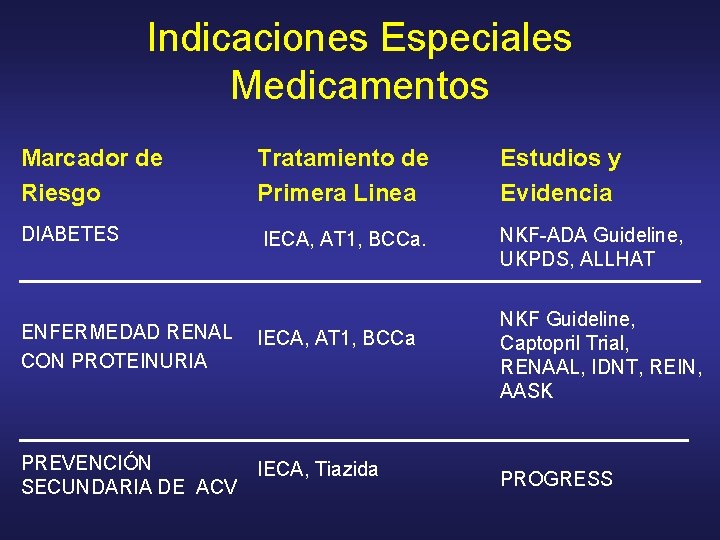 Indicaciones Especiales
Medicamentos

| Marcador de Riesgo | Tratamiento de Primera Linea | Estudios y Evidencia |
|---|---|---|
| DIABETES | IECA, AT1, BCCa. | NKF-ADA Guideline, UKPDS, ALLHAT |
| ENFERMEDAD RENAL CON PROTEINURIA | IECA, AT1, BCCa | NKF Guideline, Captopril Trial, RENAAL, IDNT, REIN, AASK |
| PREVENCIÓN SECUNDARIA DE ACV | IECA, Tiazida | PROGRESS |